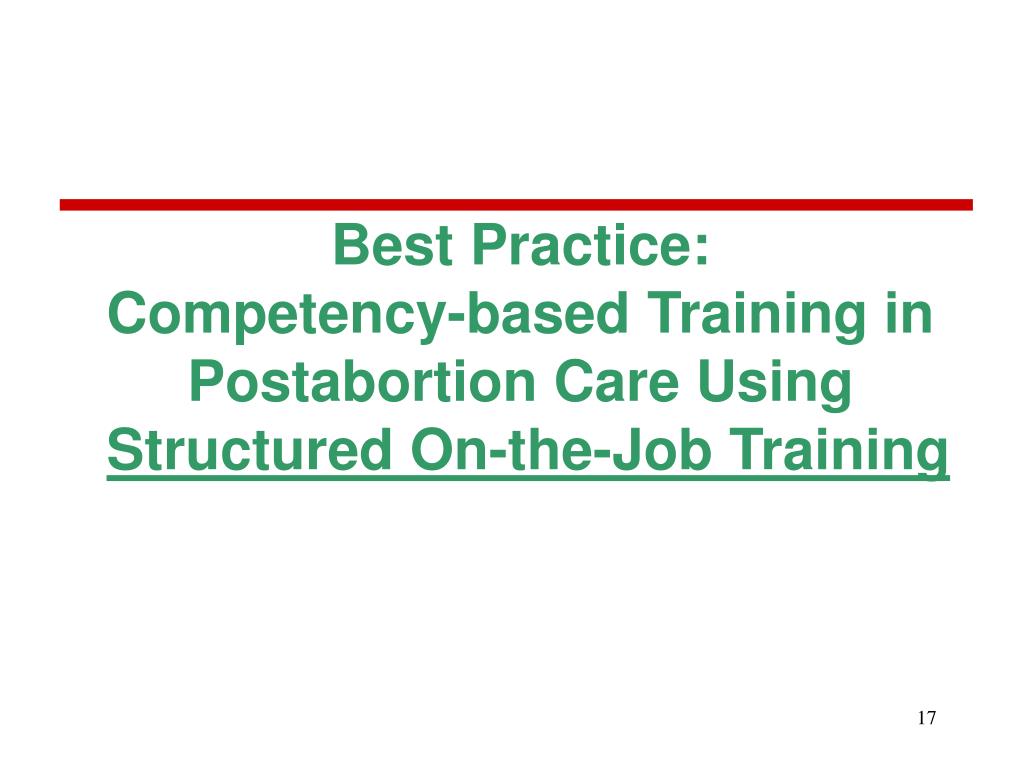 Best Practice:
Competency-based Training in Postabortion Care Using Structured On-the-Job Training

17